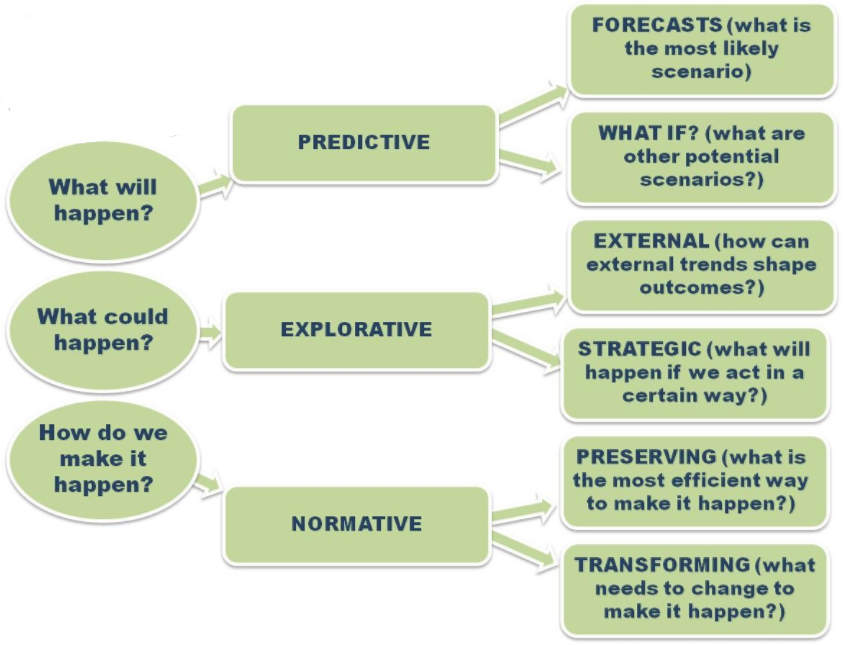 What will happen?

PREDICTIVE

FORECASTS (what is the most likely scenario)

WHAT IF? (what are other potential scenarios?)

What could happen?

EXPLORATIVE

EXTERNAL (how can external trends shape outcomes?)

STRATEGIC (what will happen if we act in a certain way?)

How do we make it happen?

NORMATIVE

PRESERVING (what is the most efficient way to make it happen?)

TRANSFORMING (what needs to change to make it happen?)